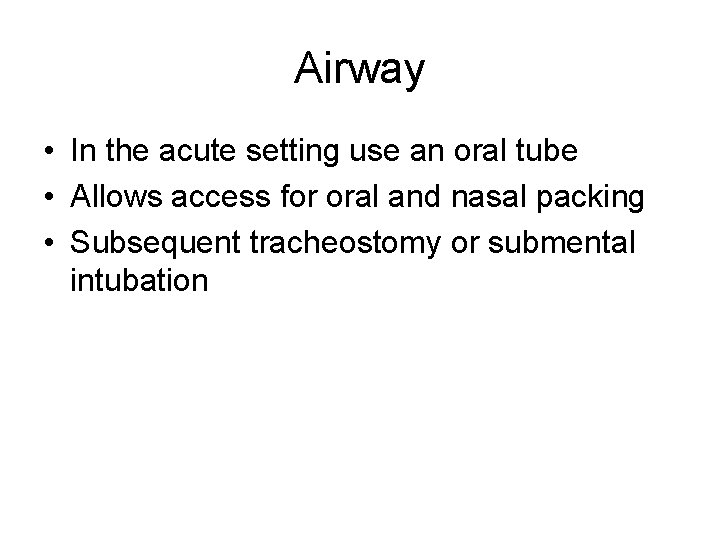 Airway

• In the acute setting use an oral tube
• Allows access for oral and nasal packing
• Subsequent tracheostomy or submental intubation